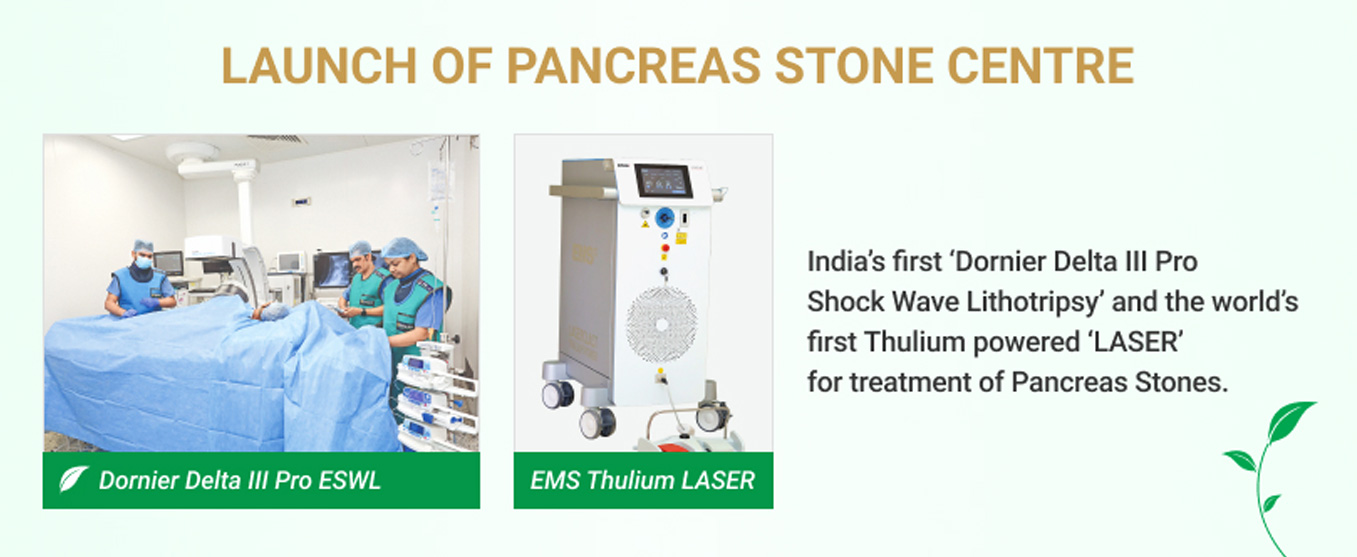 LAUNCH OF PANCREAS STONE CENTRE

Dornier Delta III Pro ESWL

EMS Thulium LASER

India's first 'Dornier Delta III Pro Shock Wave Lithotripsy' and the world's first Thulium powered 'LASER' for treatment of Pancreas Stones.